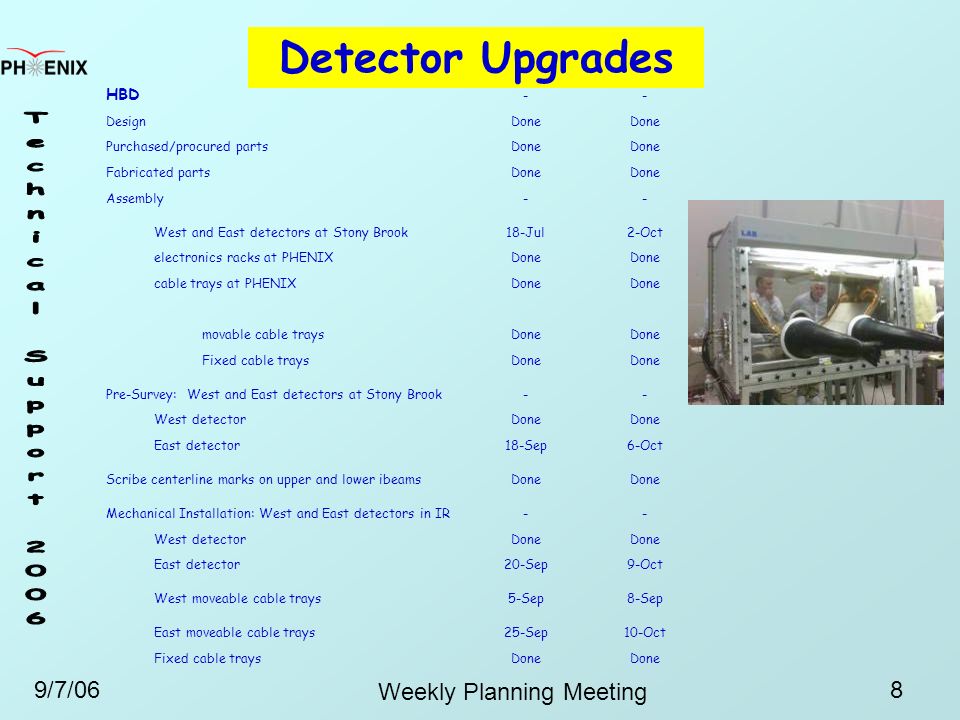 PHENIX

Technical Support 2006

Detector Upgrades

| HBD | - | - |
|---|---|---|
| Design | Done | Done |
| Purchased/procured parts | Done | Done |
| Fabricated parts | Done | Done |
| Assembly | - | - |
| West and East detectors at Stony Brook | 18-Jul | 2-Oct |
| electronics racks at PHENIX | Done | Done |
| cable trays at PHENIX | Done | Done |
| movable cable trays | Done | Done |
| Fixed cable trays | Done | Done |
| Pre-Survey: West and East detectors at Stony Brook | - | - |
| West detector | Done | Done |
| East detector | 18-Sep | 6-Oct |
| Scribe centerline marks on upper and lower ibeams | Done | Done |
| Mechanical Installation: West and East detectors in IR | - | - |
| West detector | Done | Done |
| East detector | 20-Sep | 9-Oct |
| West moveable cable trays | 5-Sep | 8-Sep |
| East moveable cable trays | 25-Sep | 10-Oct |
| Fixed cable trays | Done | Done |

LAB

9/7/06

Weekly Planning Meeting

8